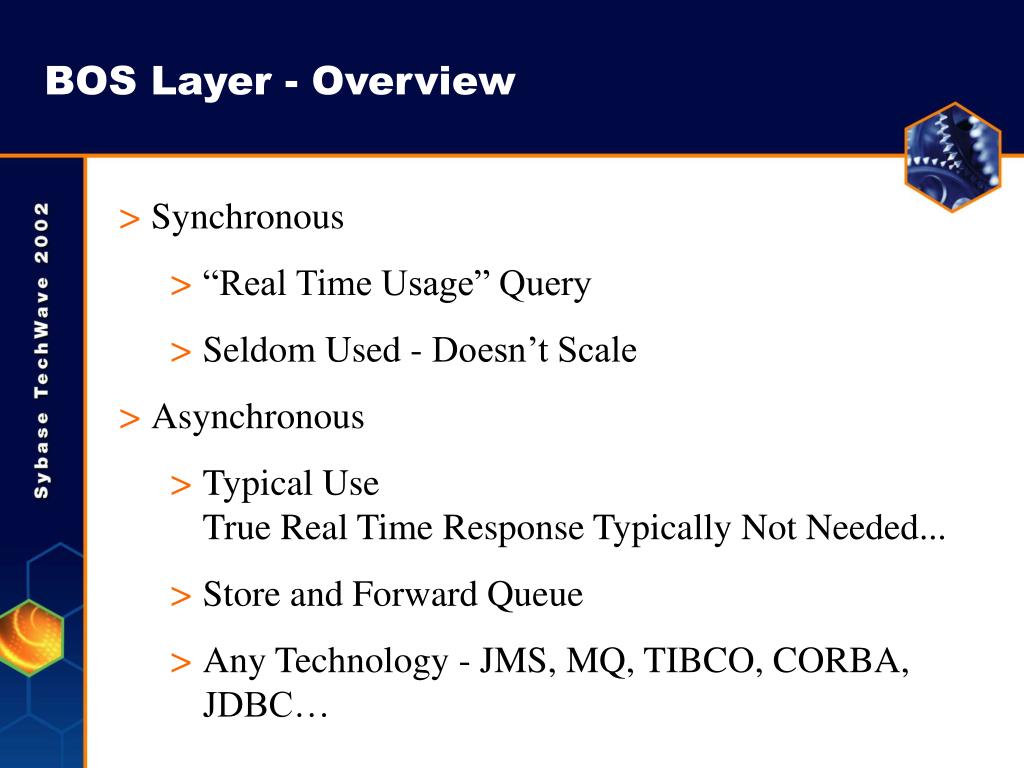 BOS Layer - Overview

Sybase TechWave 2002

> Synchronous

> “Real Time Usage” Query

> Seldom Used - Doesn’t Scale

> Asynchronous

> Typical Use
True Real Time Response Typically Not Needed...

> Store and Forward Queue

> Any Technology - JMS, MQ, TIBCO, CORBA, JDBC…